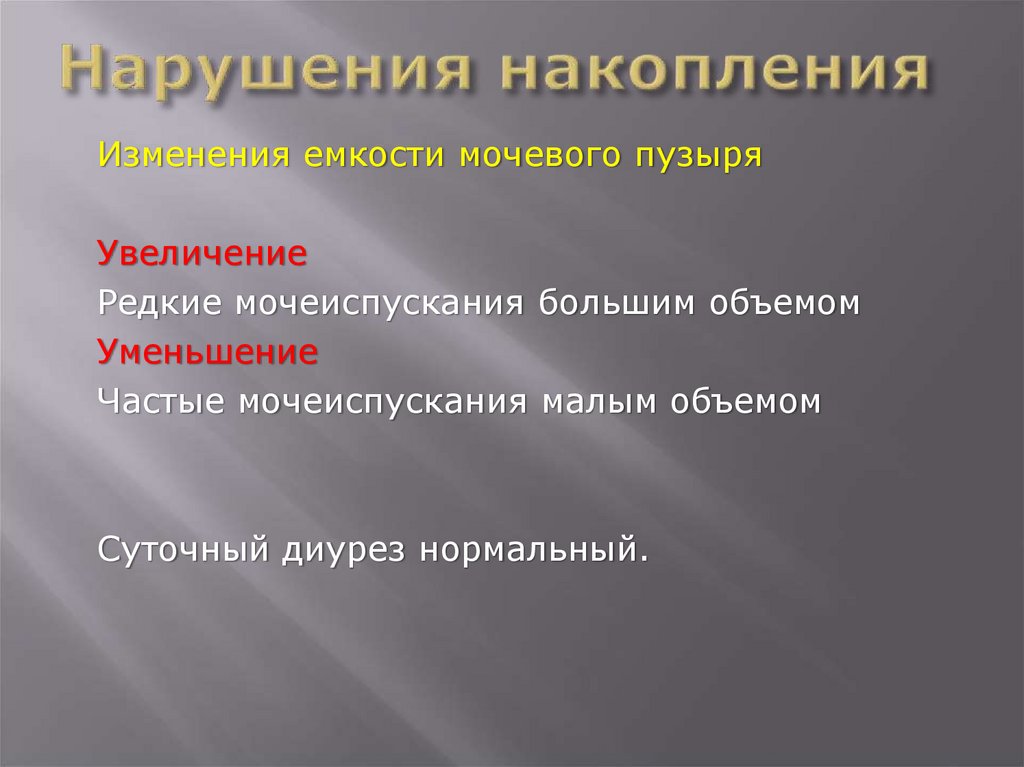 Нарушения накопления

Изменения емкости мочевого пузыря

Увеличение
Редкие мочеиспускания большим объемом
Уменьшение
Частые мочеиспускания малым объемом

Суточный диурез нормальный.